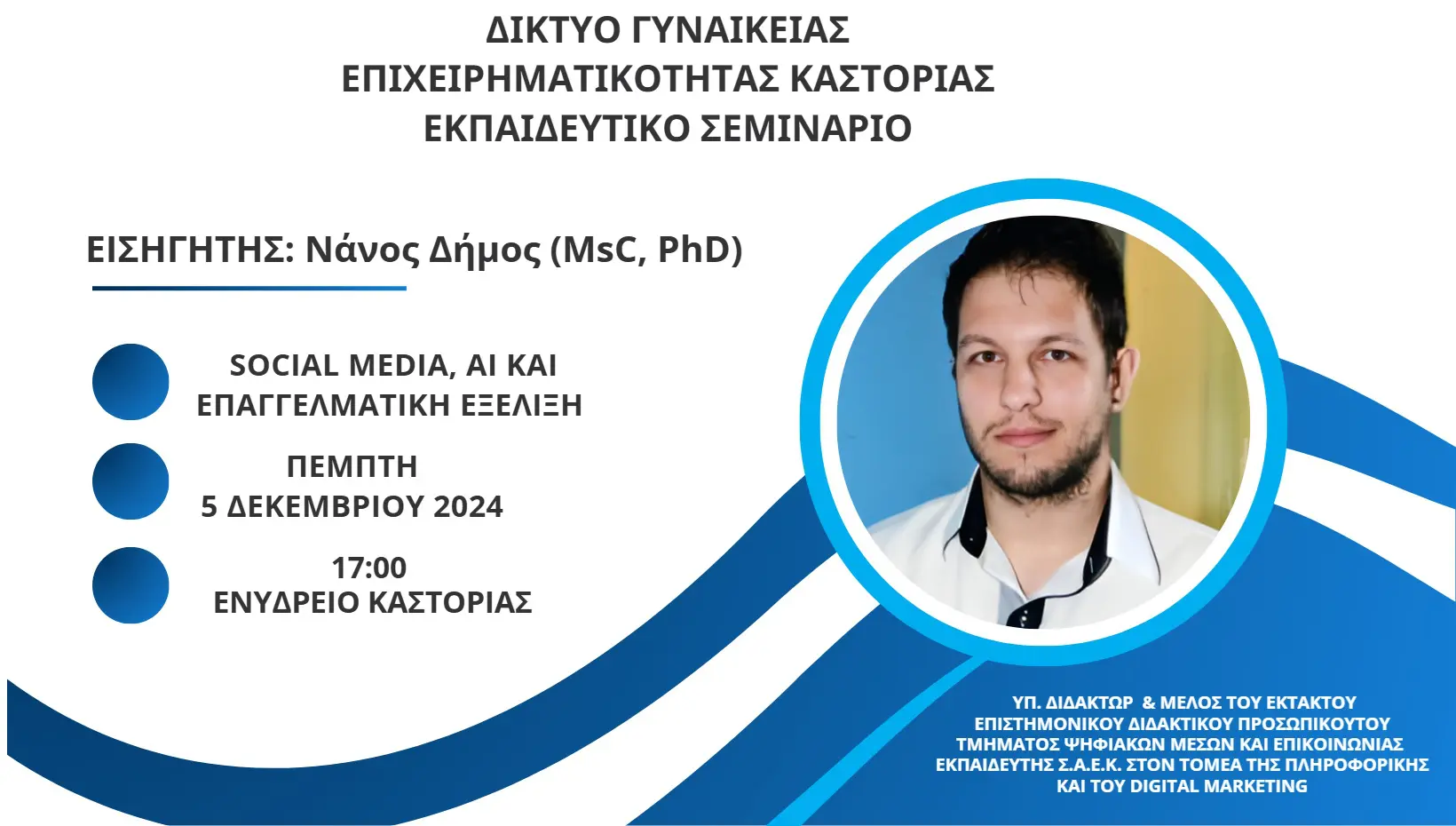 ΔΙΚΤΥΟ ΓΥΝΑΙΚΕΙΑΣ
ΕΠΙΧΕΙΡΗΜΑΤΙΚΟΤΗΤΑΣ ΚΑΣΤΟΡΙΑΣ
ΕΚΠΑΙΔΕΥΤΙΚΟ ΣΕΜΙΝΑΡΙΟ

ΕΙΣΗΓΗΤΗΣ: Νάνος Δήμος (MsC, PhD)

SOCIAL MEDIA, AI ΚΑΙ
ΕΠΑΓΓΕΛΜΑΤΙΚΗ ΕΞΕΛΙΞΗ

ΠΕΜΠΤΗ
5 ΔΕΚΕΜΒΡΙΟΥ 2024

17:00
ΕΝΥΔΡΕΙΟ ΚΑΣΤΟΡΙΑΣ

ΥΠ. ΔΙΔΑΚΤΩΡ & ΜΕΛΟΣ ΤΟΥ ΕΚΤΑΚΤΟΥ ΕΠΙΣΤΗΜΟΝΙΚΟΥ ΔΙΔΑΚΤΙΚΟΥ ΠΡΟΣΩΠΙΚΟΥΤΟΥ ΤΜΗΜΑΤΟΣ ΨΗΦΙΑΚΩΝ ΜΕΣΩΝ ΚΑΙ ΕΠΙΚΟΙΝΩΝΙΑΣ ΕΚΠΑΙΔΕΥΤΗΣ Σ.Α.Ε.Κ. ΣΤΟΝ ΤΟΜΕΑ ΤΗΣ ΠΛΗΡΟΦΟΡΙΚΗΣ ΚΑΙ ΤΟΥ DIGITAL MARKETING